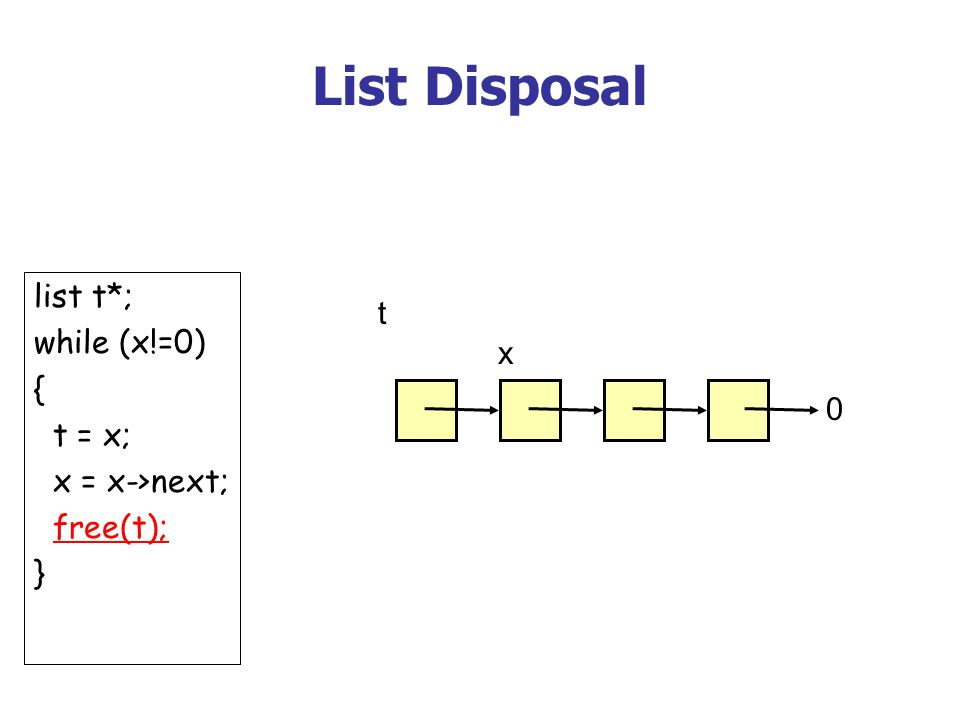 List Disposal

list t*;
while (x!=0)
{
t = x;
x = x->next;
free(t);
}

t

x

0